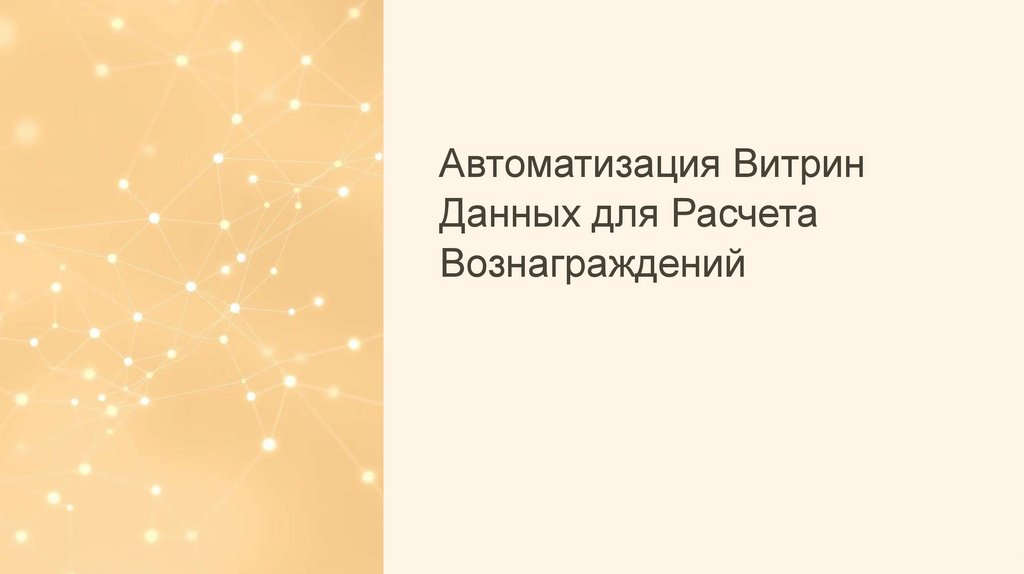 Автоматизация Витрин Данных для Расчета Вознаграждений